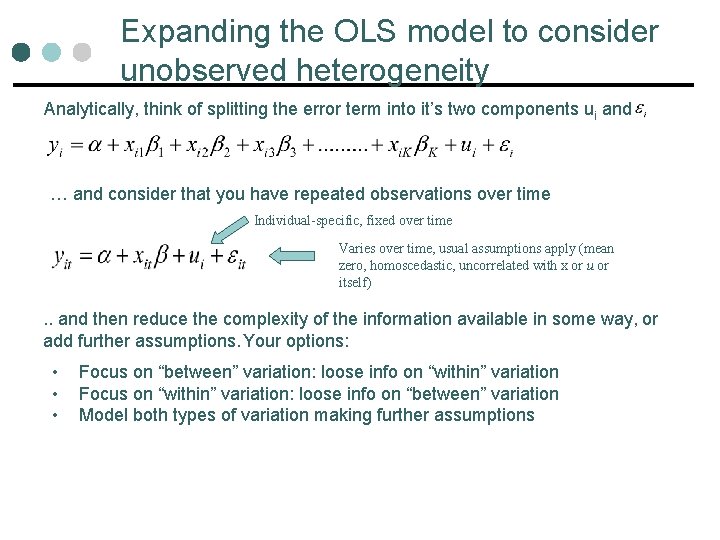 Expanding the OLS model to consider unobserved heterogeneity

Analytically, think of splitting the error term into it's two components $u_i$ and $\varepsilon_i$

$y_i = \alpha + x_{i1}\beta_1 + x_{i2}\beta_2 + x_{i3}\beta_3 + ......... + x_{iK}\beta_K + u_i + \varepsilon_i$

… and consider that you have repeated observations over time

Individual-specific, fixed over time

$y_{it} = \alpha + x_{it}\beta + u_i + \varepsilon_{it}$

Varies over time, usual assumptions apply (mean zero, homoscedastic, uncorrelated with x or u or itself)

.. and then reduce the complexity of the information available in some way, or add further assumptions. Your options:

• Focus on "between" variation: loose info on "within" variation
• Focus on "within" variation: loose info on "between" variation
• Model both types of variation making further assumptions